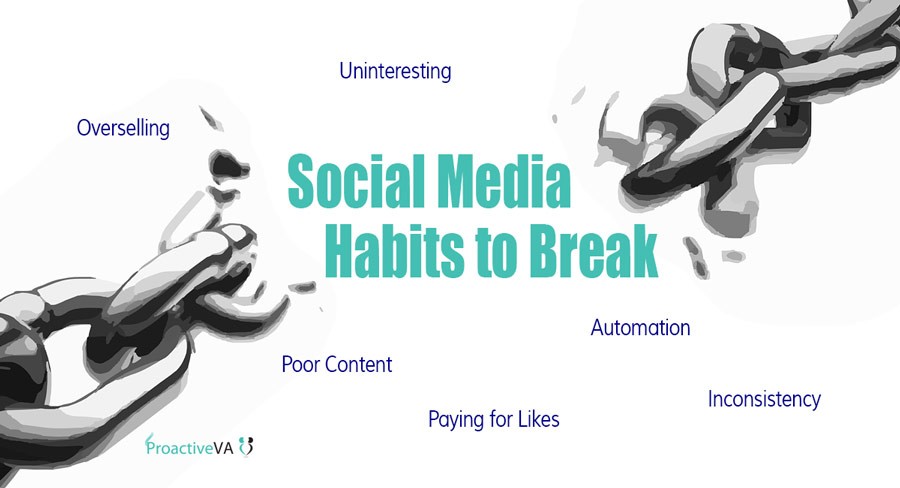 Uninteresting

Overselling

Social Media Habits to Break

Automation

Poor Content

Inconsistency

Paying for Likes

ProactiveVA